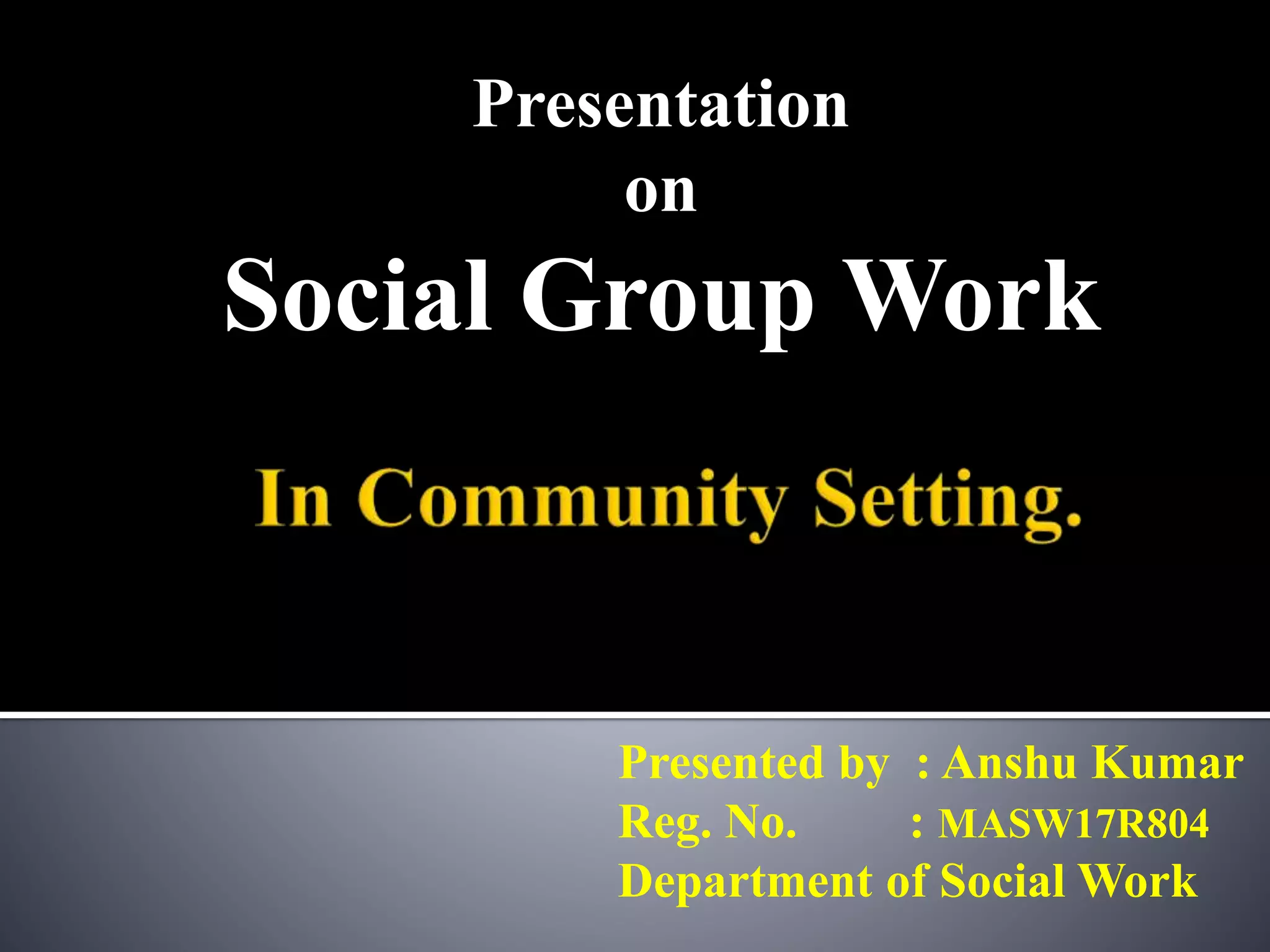 Presentation
on
Social Group Work

In Community Setting.

Presented by : Anshu Kumar
Reg. No. : MASW17R804
Department of Social Work